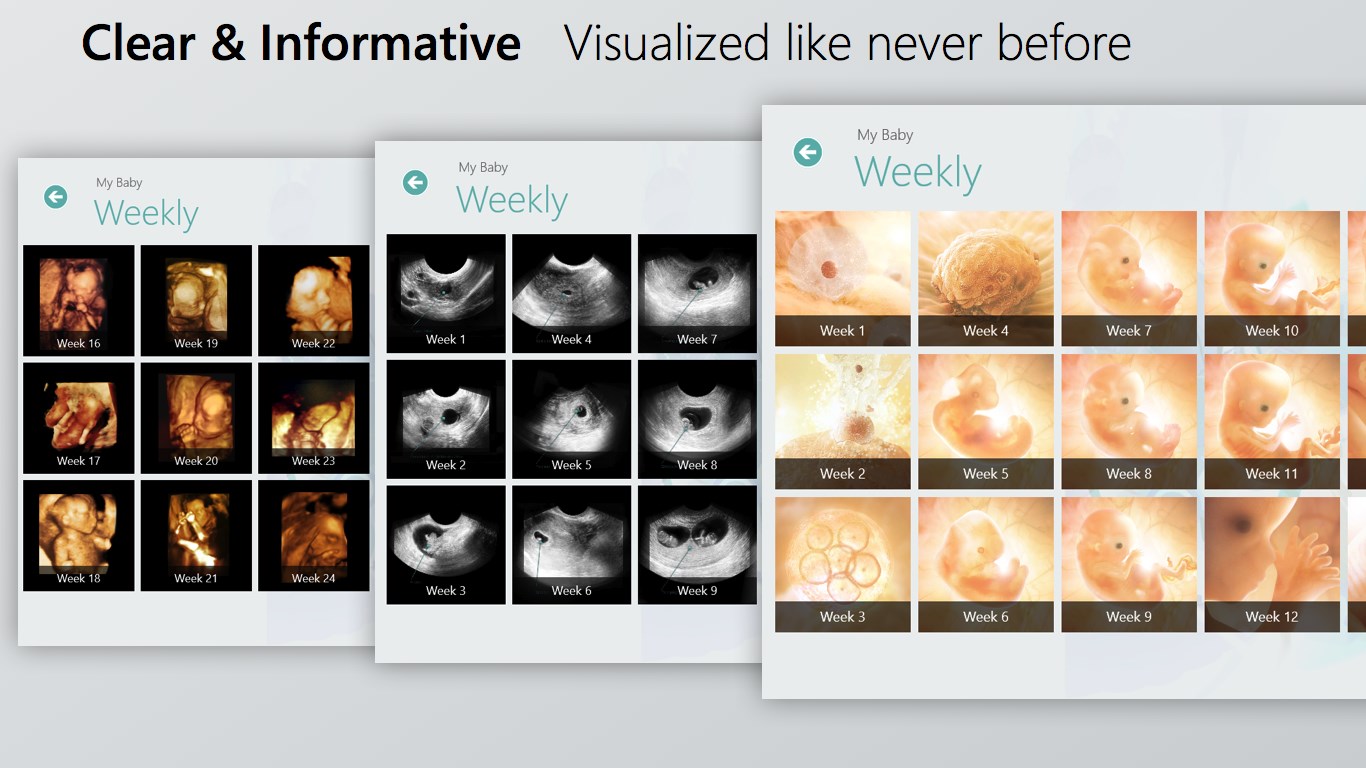 Clear & Informative Visualized like never before

My Baby
Weekly

Week 16
Week 19
Week 22
Week 17
Week 20
Week 23
Week 18
Week 21
Week 24

My Baby
Weekly

Week 1
Week 4
Week 7
Week 2
Week 5
Week 8
Week 3
Week 6
Week 9

My Baby
Weekly

Week 1
Week 4
Week 7
Week 10
Week 2
Week 5
Week 8
Week 11
Week 3
Week 6
Week 9
Week 12